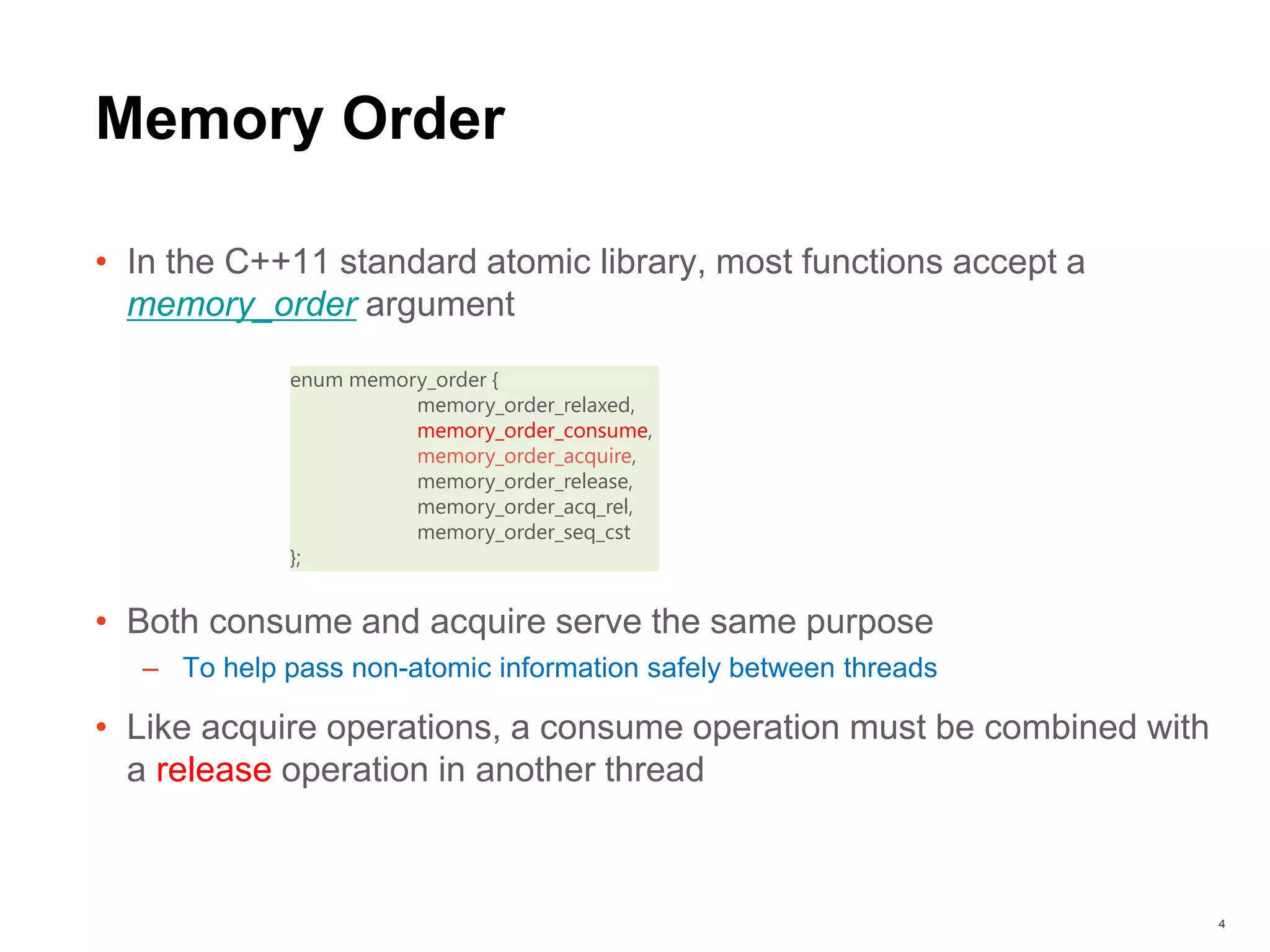 Memory Order

• In the C++11 standard atomic library, most functions accept a memory_order argument

enum memory_order {
memory_order_relaxed,
memory_order_consume,
memory_order_acquire,
memory_order_release,
memory_order_acq_rel,
memory_order_seq_cst
};

• Both consume and acquire serve the same purpose
– To help pass non-atomic information safely between threads

• Like acquire operations, a consume operation must be combined with a release operation in another thread

4